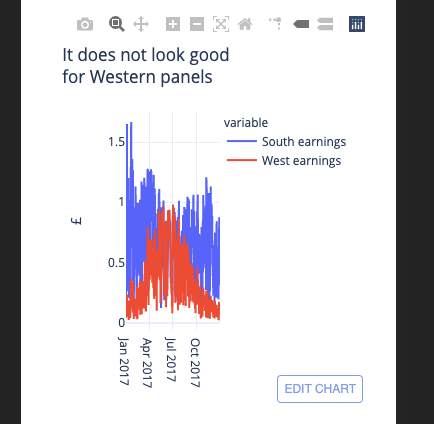 It does not look good for Western panels

variable
South earnings
West earnings

£

1.5
1
0.5
0

Jan 2017
Apr 2017
Jul 2017
Oct 2017

EDIT CHART